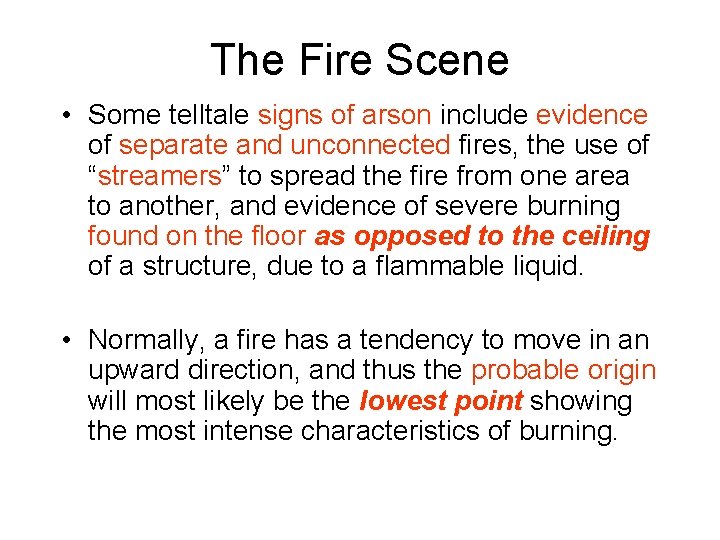 The Fire Scene

• Some telltale signs of arson include evidence of separate and unconnected fires, the use of “streamers” to spread the fire from one area to another, and evidence of severe burning found on the floor as opposed to the ceiling of a structure, due to a flammable liquid.

• Normally, a fire has a tendency to move in an upward direction, and thus the probable origin will most likely be the lowest point showing the most intense characteristics of burning.